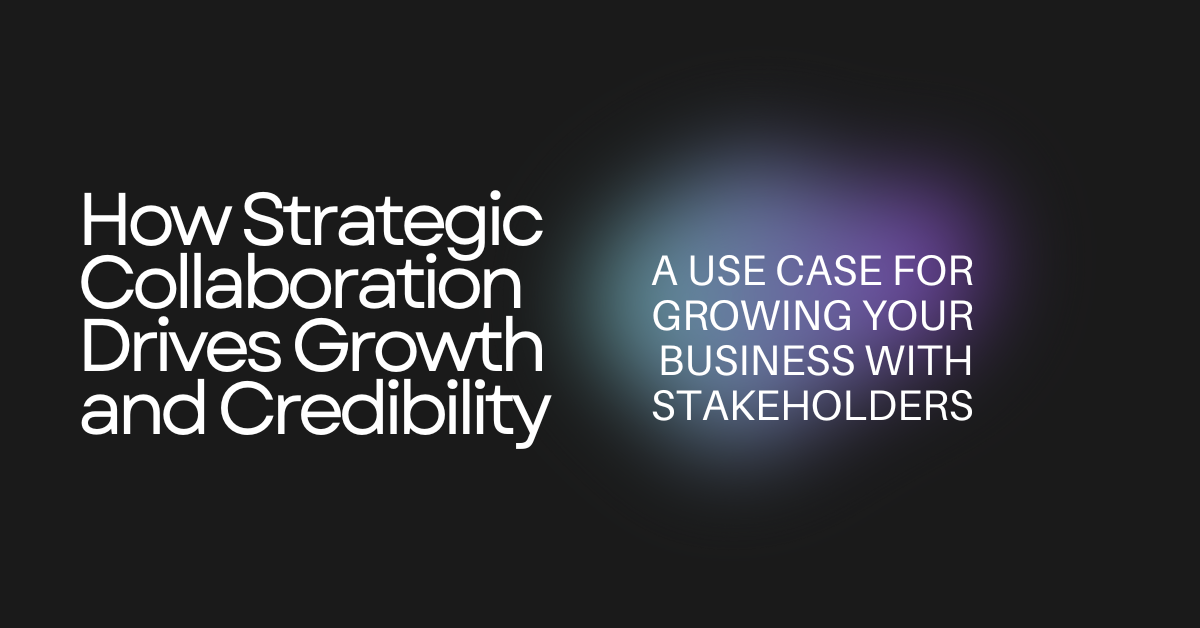 How Strategic Collaboration Drives Growth and Credibility

A USE CASE FOR GROWING YOUR BUSINESS WITH STAKEHOLDERS